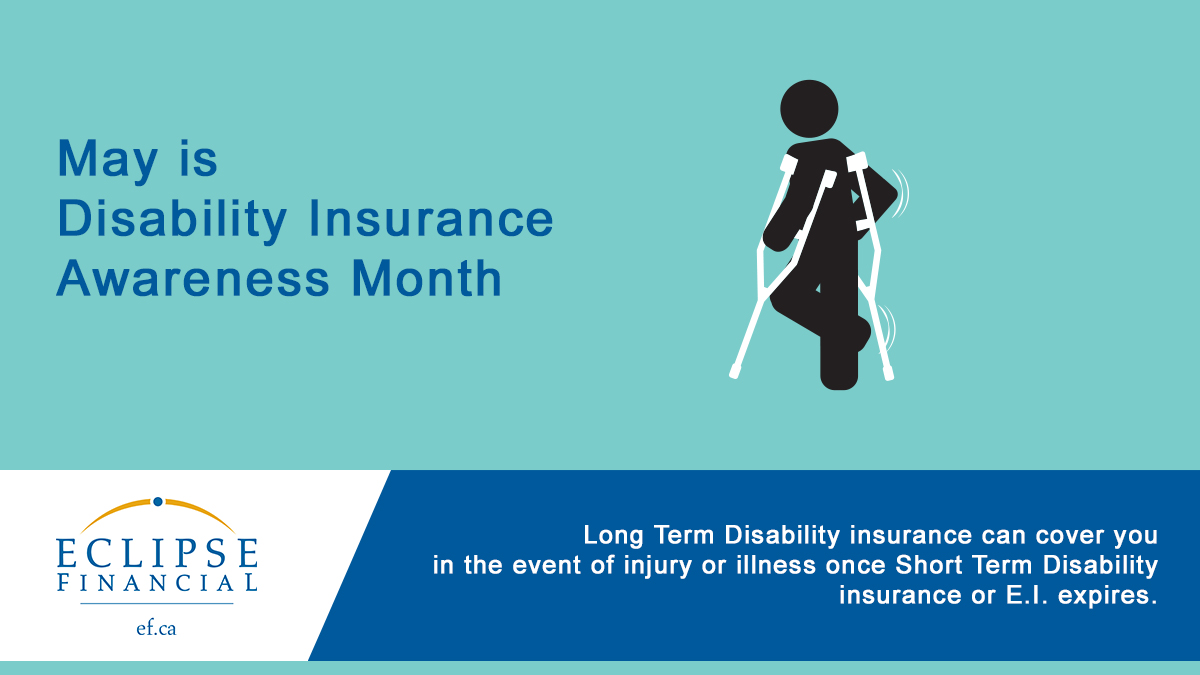 May is
Disability Insurance
Awareness Month

ECLIPSE
FINANCIAL
ef.ca

Long Term Disability insurance can cover you in the event of injury or illness once Short Term Disability insurance or E.I. expires.